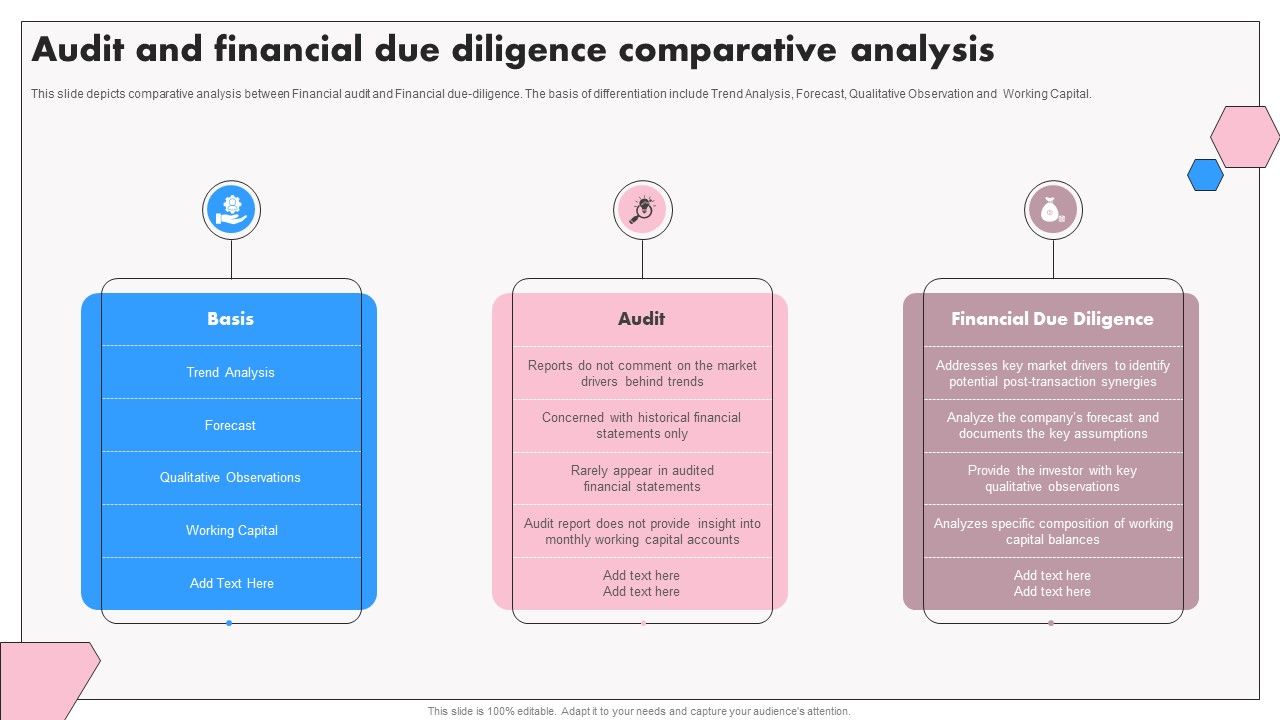 Audit and financial due diligence comparative analysis

This slide depicts comparative analysis between Financial audit and Financial due-diligence. The basis of differentiation include Trend Analysis, Forecast, Qualitative Observation and Working Capital.

Basis

Trend Analysis

Forecast

Qualitative Observations

Working Capital

Add Text Here

Audit

Reports do not comment on the market drivers behind trends

Concerned with historical financial statements only

Rarely appear in audited financial statements

Audit report does not provide insight into monthly working capital accounts

Add text here
Add text here

Financial Due Diligence

Addresses key market drivers to identify potential post-transaction synergies

Analyze the company's forecast and documents the key assumptions

Provide the investor with key qualitative observations

Analyzes specific composition of working capital balances

Add text here
Add text here

This slide is 100% editable. Adapt it to your needs and capture your audience's attention.